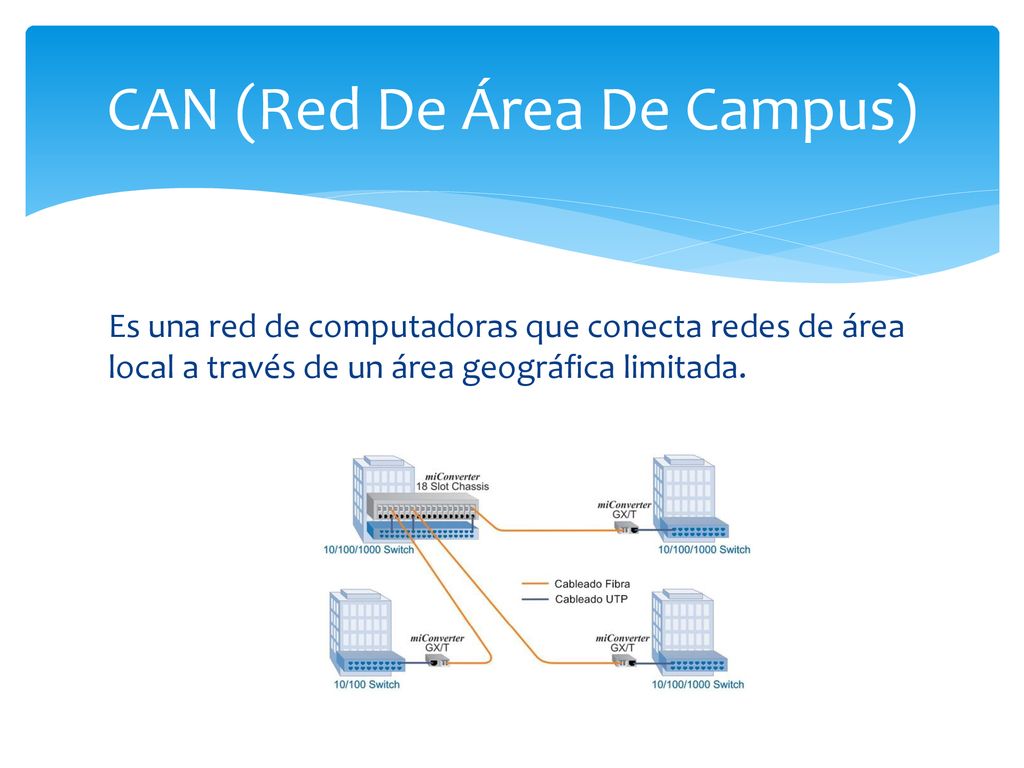 CAN (Red De Área De Campus)

Es una red de computadoras que conecta redes de área local a través de un área geográfica limitada.

miConverter
18 Slot Chassis

10/100/1000 Switch

miConverter
GX/T

10/100/1000 Switch

Cableado Fibra
Cableado UTP

miConverter
GX/T

10/100 Switch

miConverter
GX/T

10/100/1000 Switch